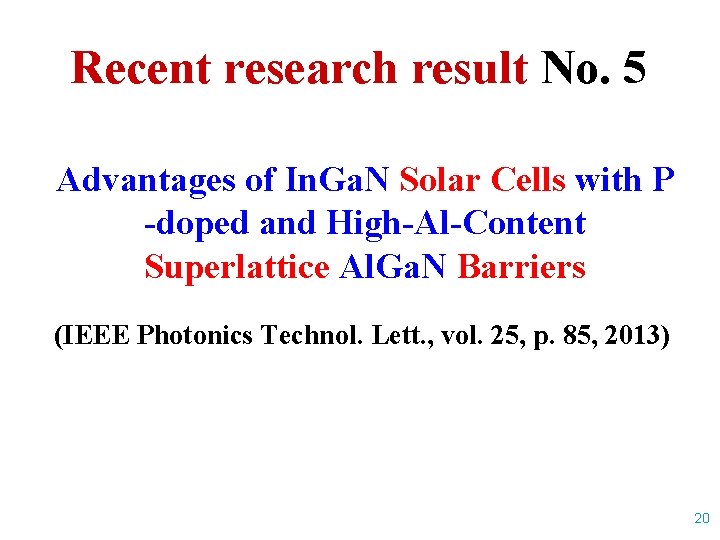 Recent research result No. 5

Advantages of InGaN Solar Cells with P -doped and High-Al-Content Superlattice AlGaN Barriers

(IEEE Photonics Technol. Lett., vol. 25, p. 85, 2013)

20